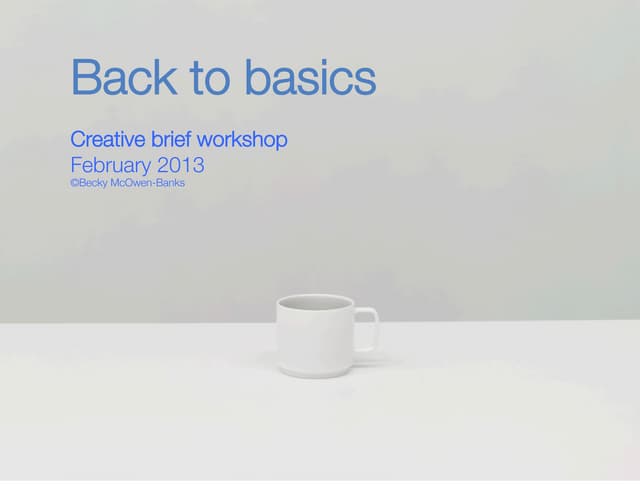 Back to basics

Creative brief workshop
February 2013
©Becky McOwen-Banks